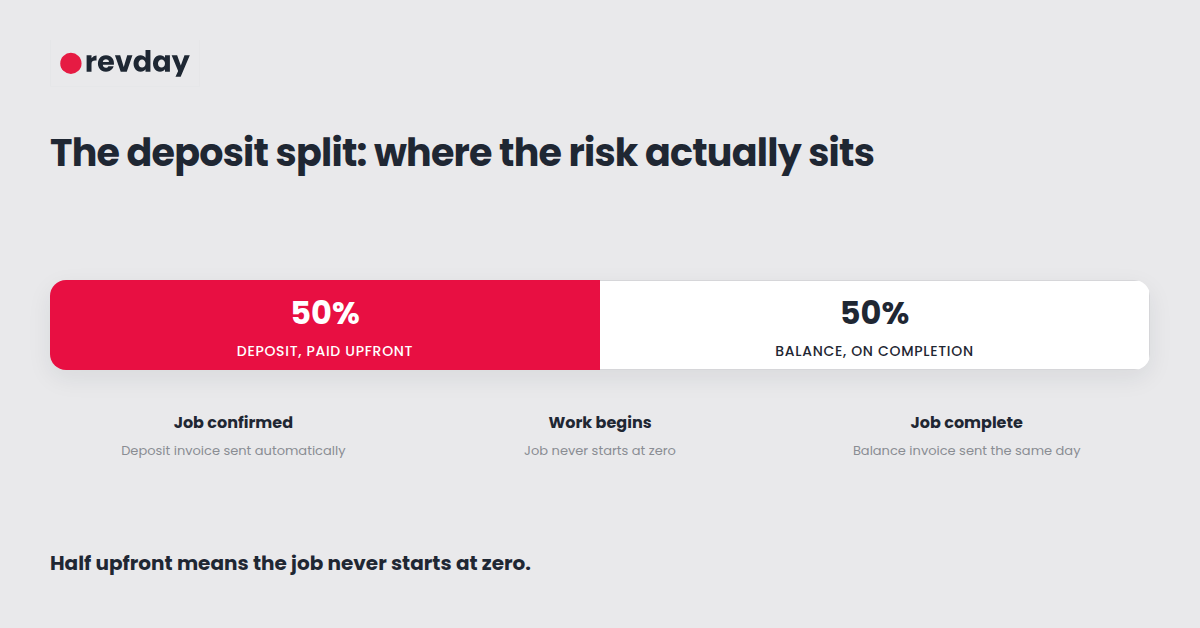 revday

The deposit split: where the risk actually sits

50%
DEPOSIT, PAID UPFRONT

50%
BALANCE, ON COMPLETION

Job confirmed
Deposit invoice sent automatically

Work begins
Job never starts at zero

Job complete
Balance invoice sent the same day

Half upfront means the job never starts at zero.